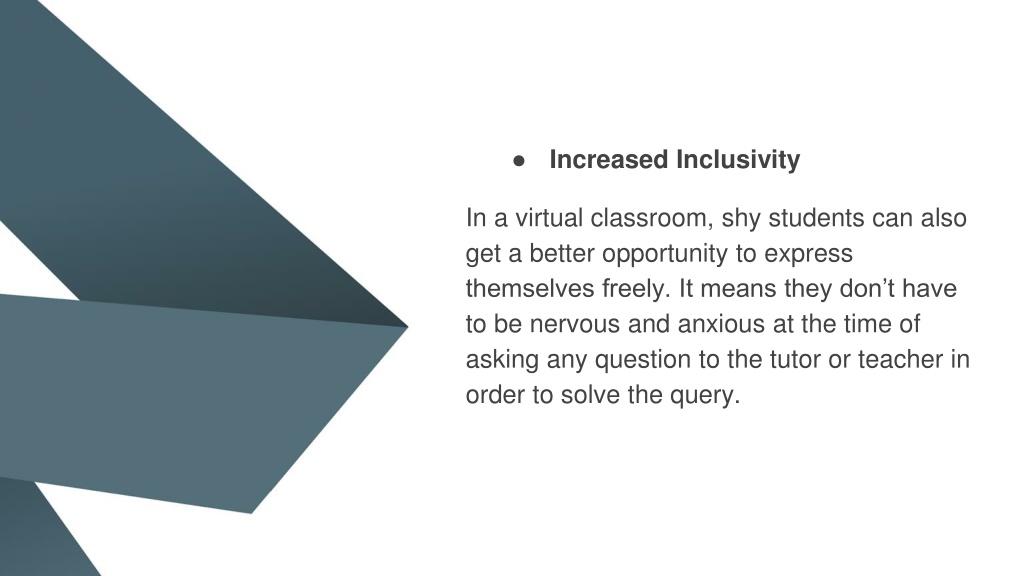 ● Increased Inclusivity

In a virtual classroom, shy students can also get a better opportunity to express themselves freely. It means they don’t have to be nervous and anxious at the time of asking any question to the tutor or teacher in order to solve the query.